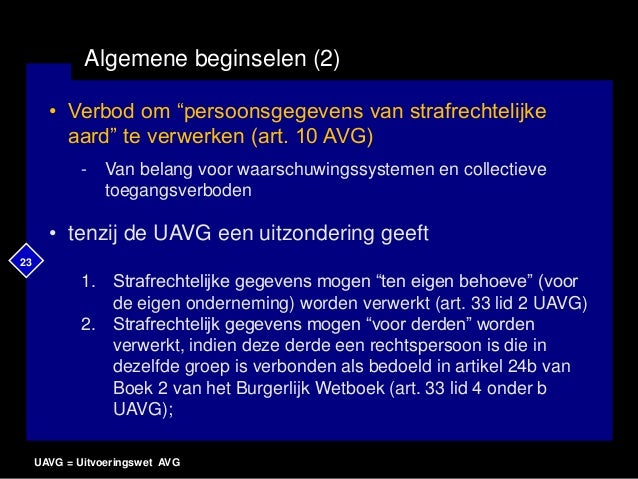 Algemene beginselen (2)

• Verbod om “persoonsgegevens van strafrechtelijke aard” te verwerken (art. 10 AVG)

- Van belang voor waarschuwingssystemen en collectieve toegangsverboden

• tenzij de UAVG een uitzondering geeft

23

1. Strafrechtelijke gegevens mogen “ten eigen behoeve” (voor de eigen onderneming) worden verwerkt (art. 33 lid 2 UAVG)
2. Strafrechtelijk gegevens mogen “voor derden” worden verwerkt, indien deze derde een rechtspersoon is die in dezelfde groep is verbonden als bedoeld in artikel 24b van Boek 2 van het Burgerlijk Wetboek (art. 33 lid 4 onder b UAVG);

UAVG = Uitvoeringswet AVG